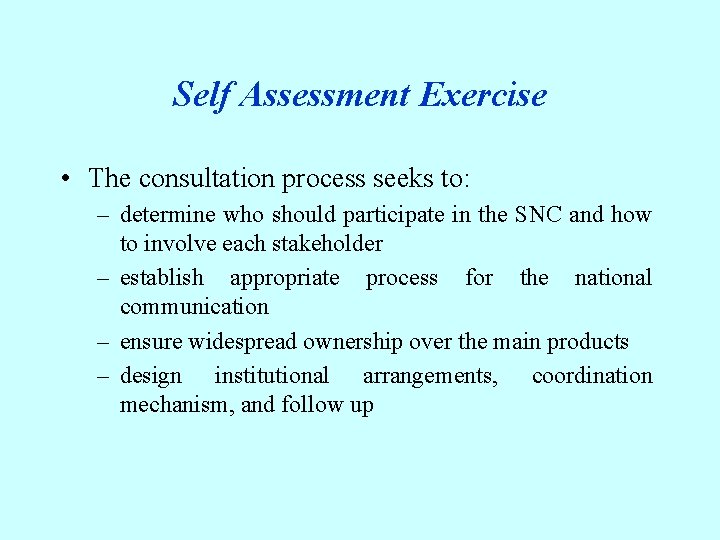 Self Assessment Exercise

• The consultation process seeks to:
– determine who should participate in the SNC and how to involve each stakeholder
– establish appropriate process for the national communication
– ensure widespread ownership over the main products
– design institutional arrangements, coordination mechanism, and follow up